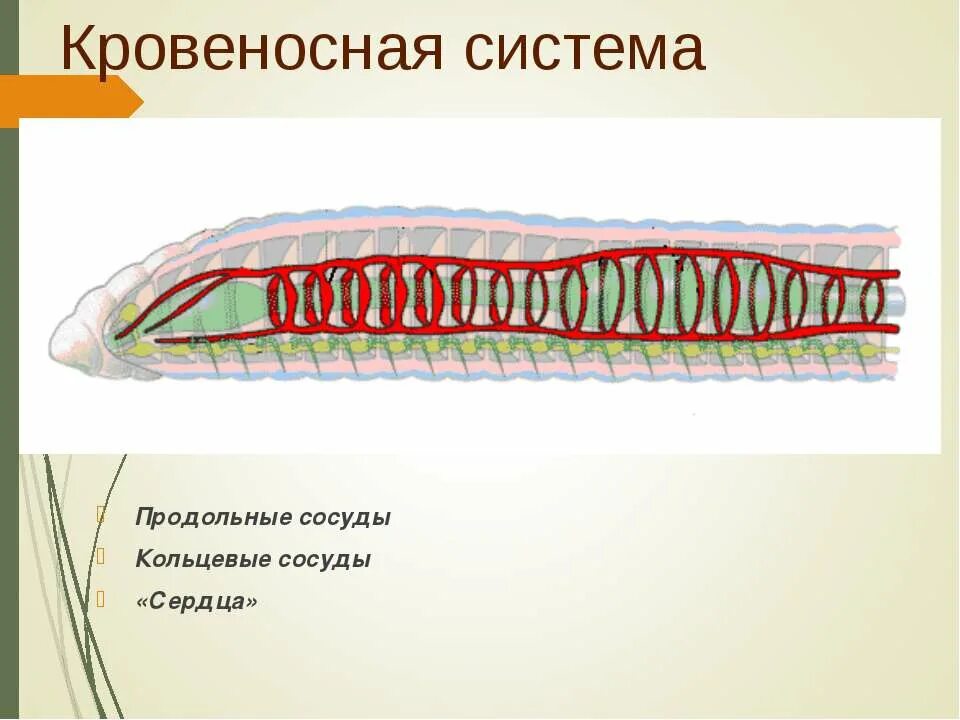 Кровеносная система

Продольные сосуды
Кольцевые сосуды
«Сердца»